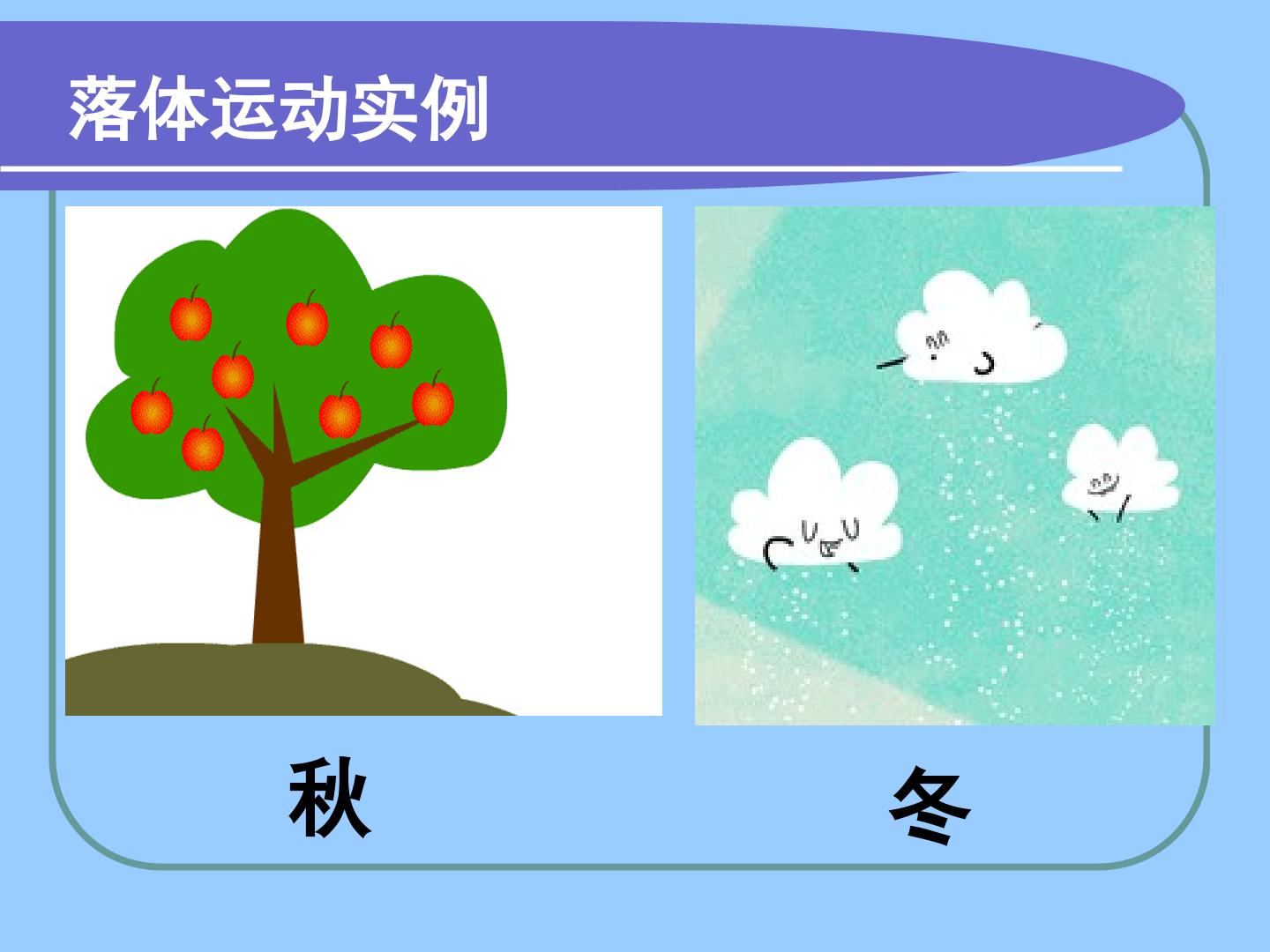 落体运动实例

秋

冬